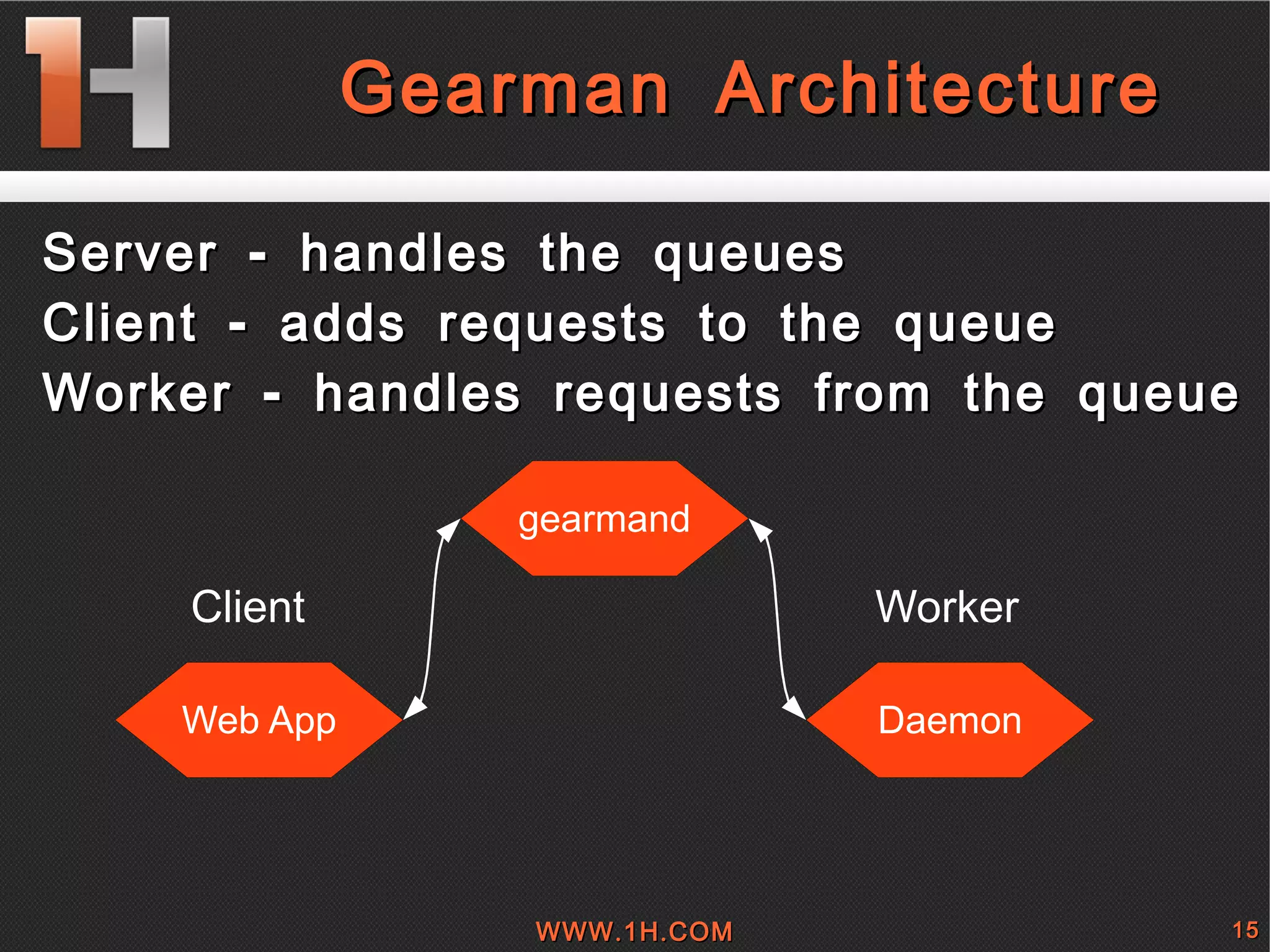 1H

Gearman Architecture

Server - handles the queues
Client - adds requests to the queue
Worker - handles requests from the queue

gearmand

Client

Worker

Web App

Daemon

WWW.1H.COM

15